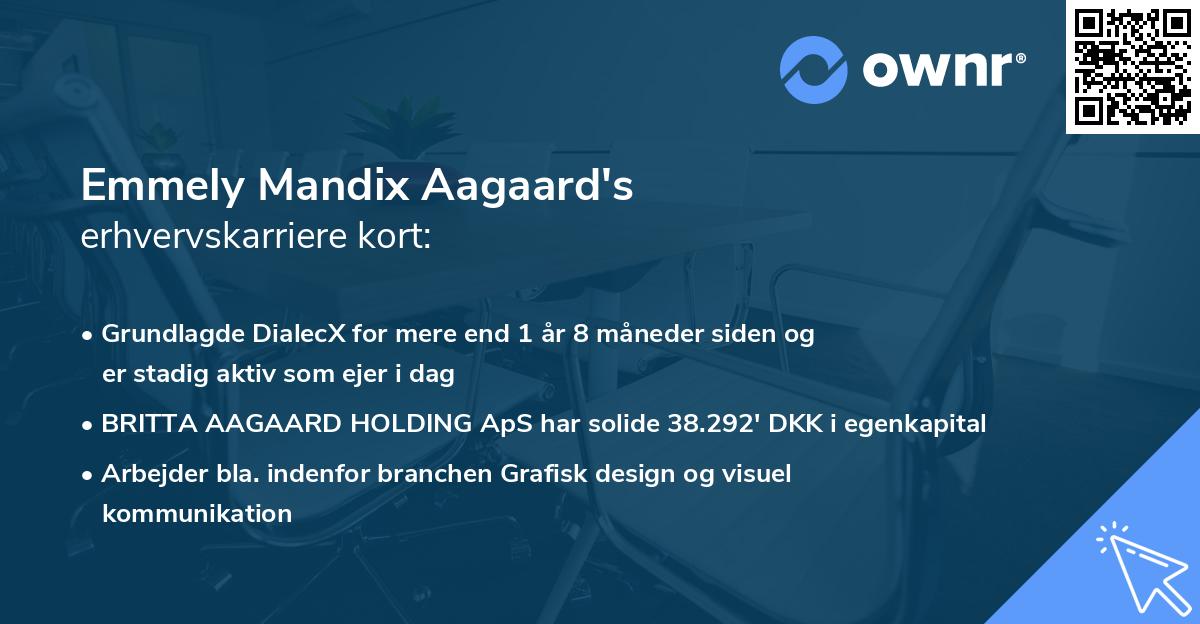 ownr®

Emmely Mandix Aagaard's
erhvervskarriere kort:

• Grundlagde DialecX for mere end 1 år 8 måneder siden og er stadig aktiv som ejer i dag

• BRITTA AAGAARD HOLDING ApS har solide 38.292' DKK i egenkapital

• Arbejder bla. indenfor branchen Grafisk design og visuel kommunikation